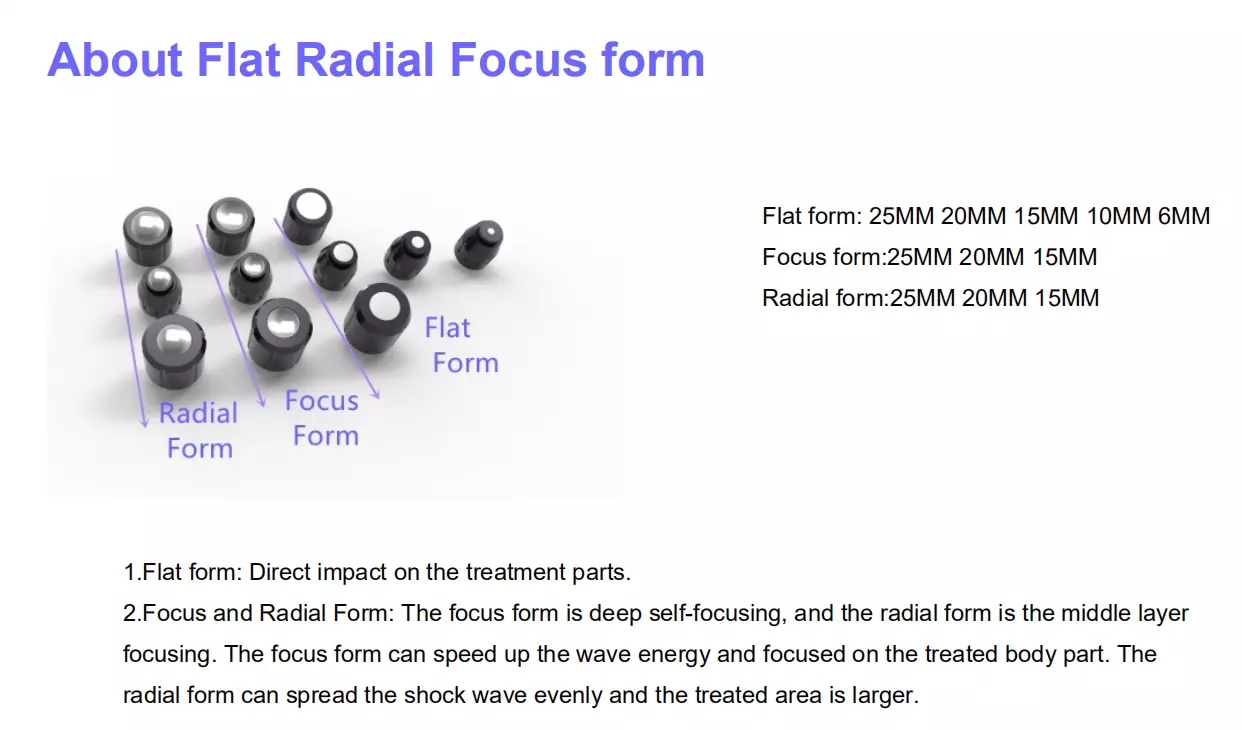 About Flat Radial Focus form

Radial Form

Focus Form

Flat Form

Flat form: 25MM 20MM 15MM 10MM 6MM
Focus form:25MM 20MM 15MM
Radial form:25MM 20MM 15MM

1.Flat form: Direct impact on the treatment parts.
2.Focus and Radial Form: The focus form is deep self-focusing, and the radial form is the middle layer focusing. The focus form can speed up the wave energy and focused on the treated body part. The radial form can spread the shock wave evenly and the treated area is larger.